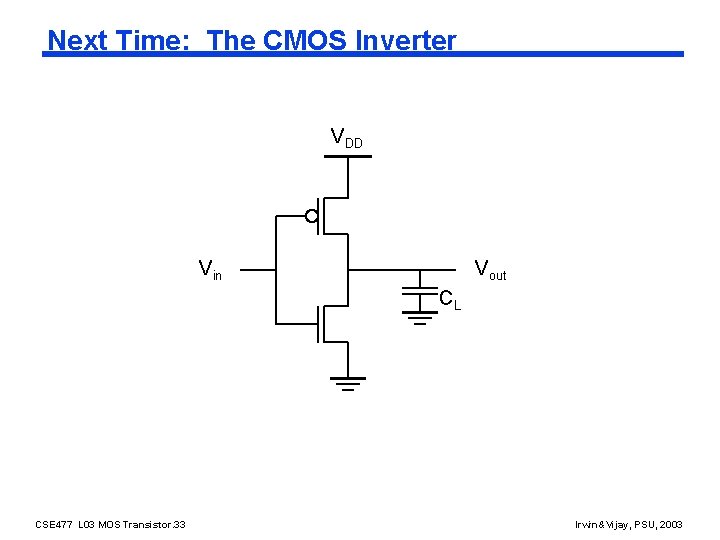 Next Time: The CMOS Inverter

$V_{DD}$

$V_{in}$

$V_{out}$

$C_L$

CSE477 L03 MOS Transistor.33

Irwin&Vijay, PSU, 2003